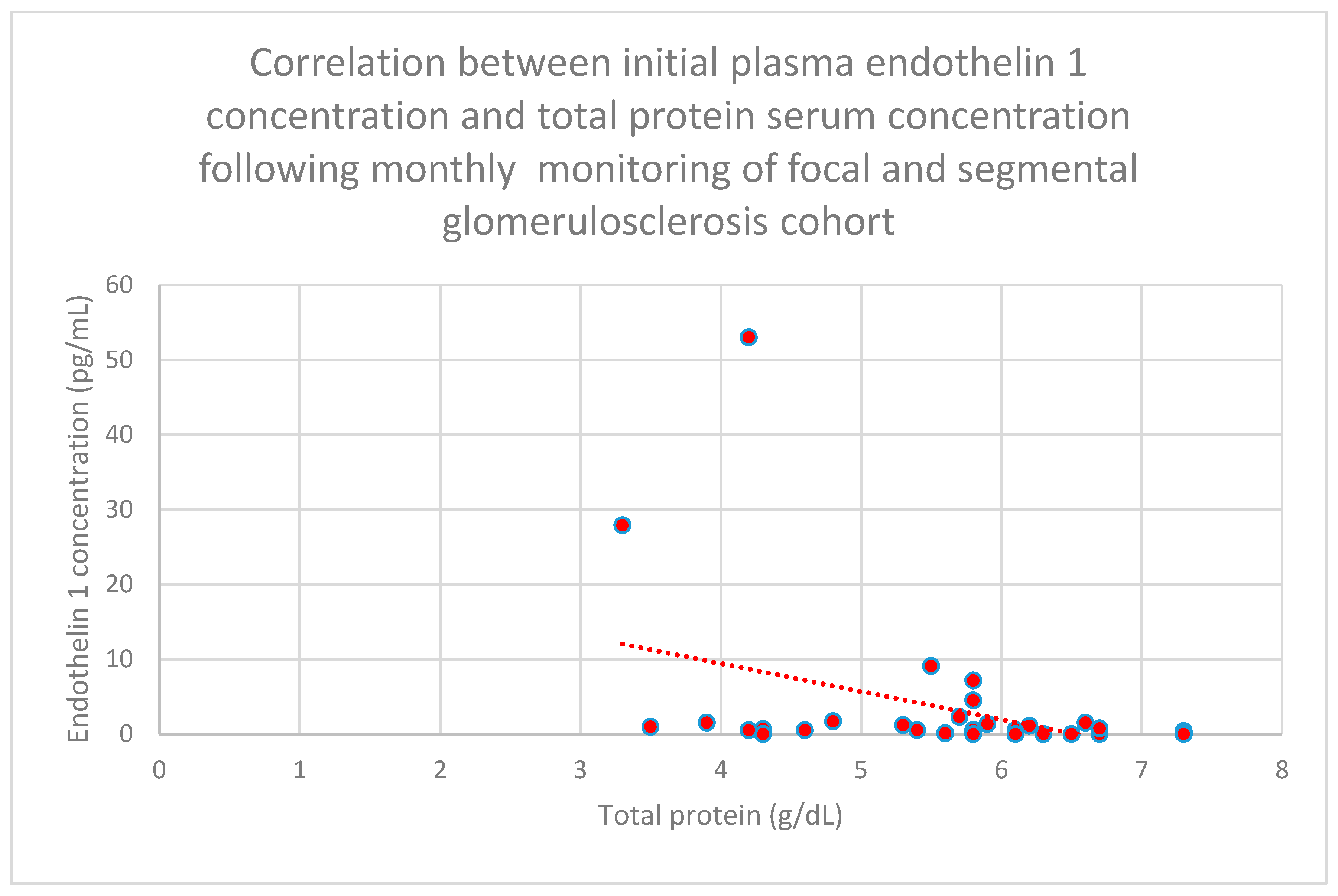 Correlation between initial plasma endothelin 1 concentration and total protein serum concentration following monthly monitoring of focal and segmental glomerulosclerosis cohort

Endothelin 1 concentration (pg/mL)

60
50
40
30
20
10
0

0 1 2 3 4 5 6 7 8

Total protein (g/dL)